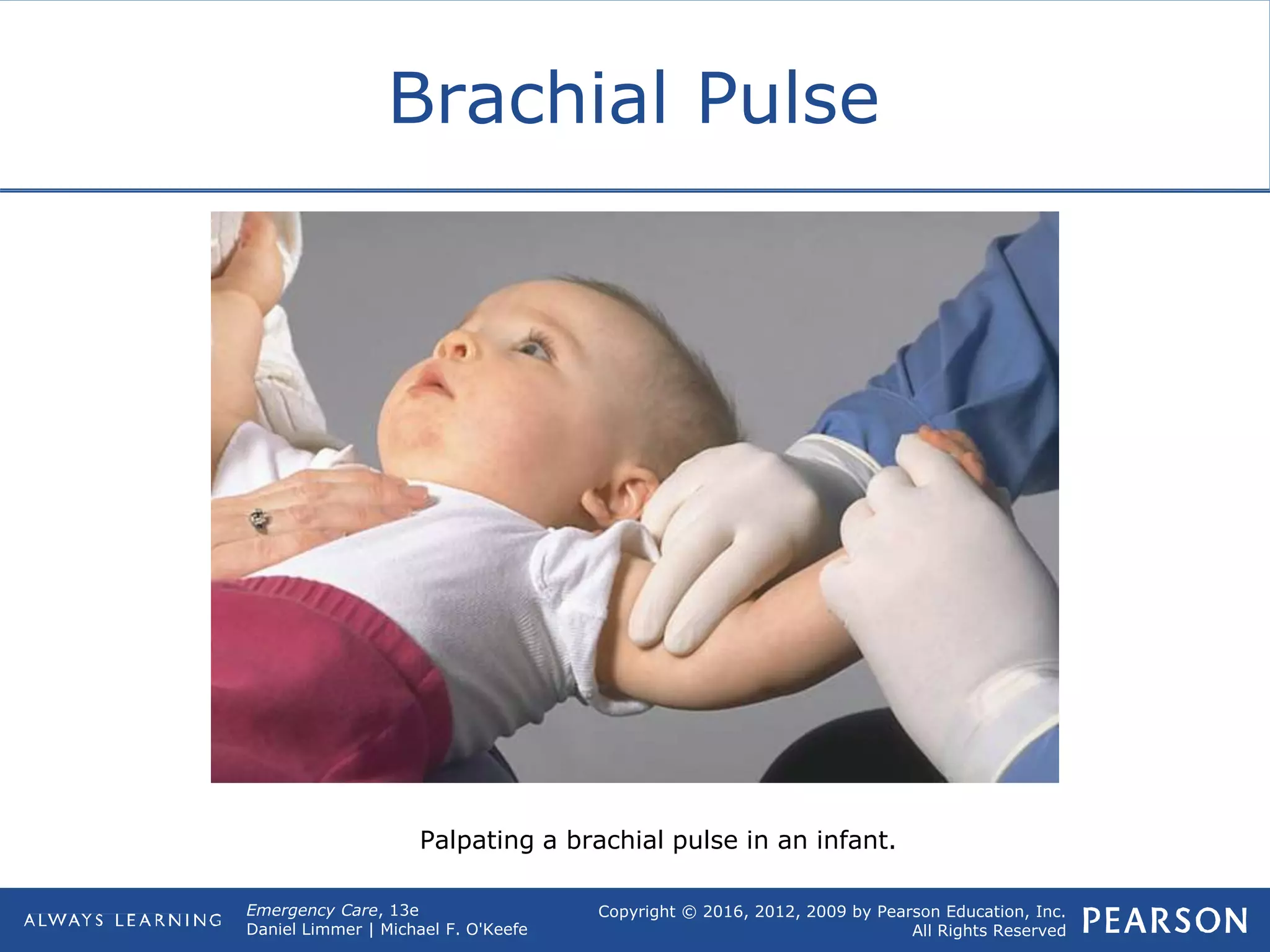 Brachial Pulse

Palpating a brachial pulse in an infant.

ALWAYS LEARNING

Emergency Care, 13e
Daniel Limmer | Michael F. O'Keefe

Copyright © 2016, 2012, 2009 by Pearson Education, Inc.
All Rights Reserved

PEARSON